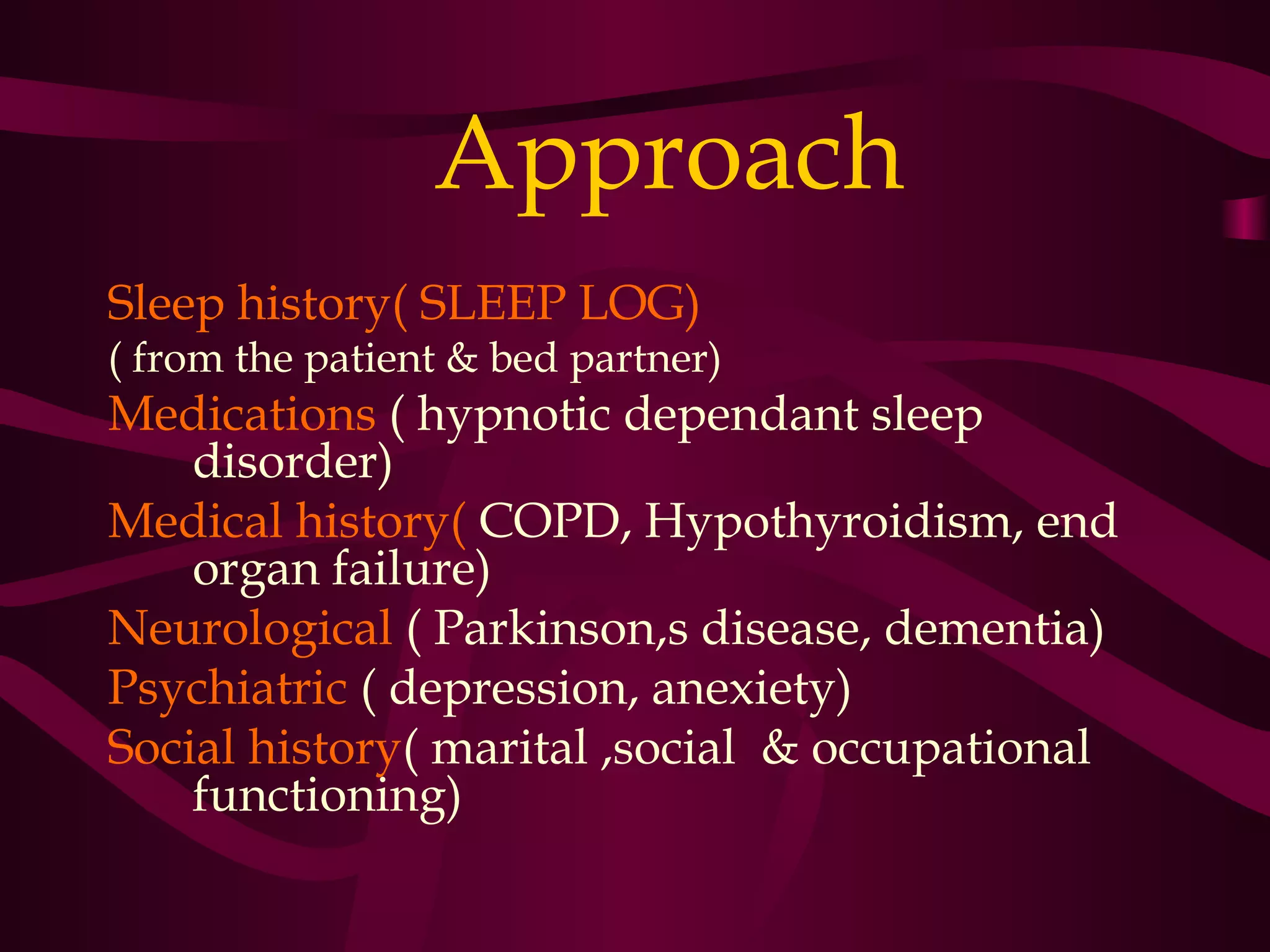 Approach

Sleep history( SLEEP LOG)
( from the patient & bed partner)
Medications ( hypnotic dependant sleep disorder)
Medical history( COPD, Hypothyroidism, end organ failure)
Neurological ( Parkinson,s disease, dementia)
Psychiatric ( depression, anexiety)
Social history( marital ,social & occupational functioning)